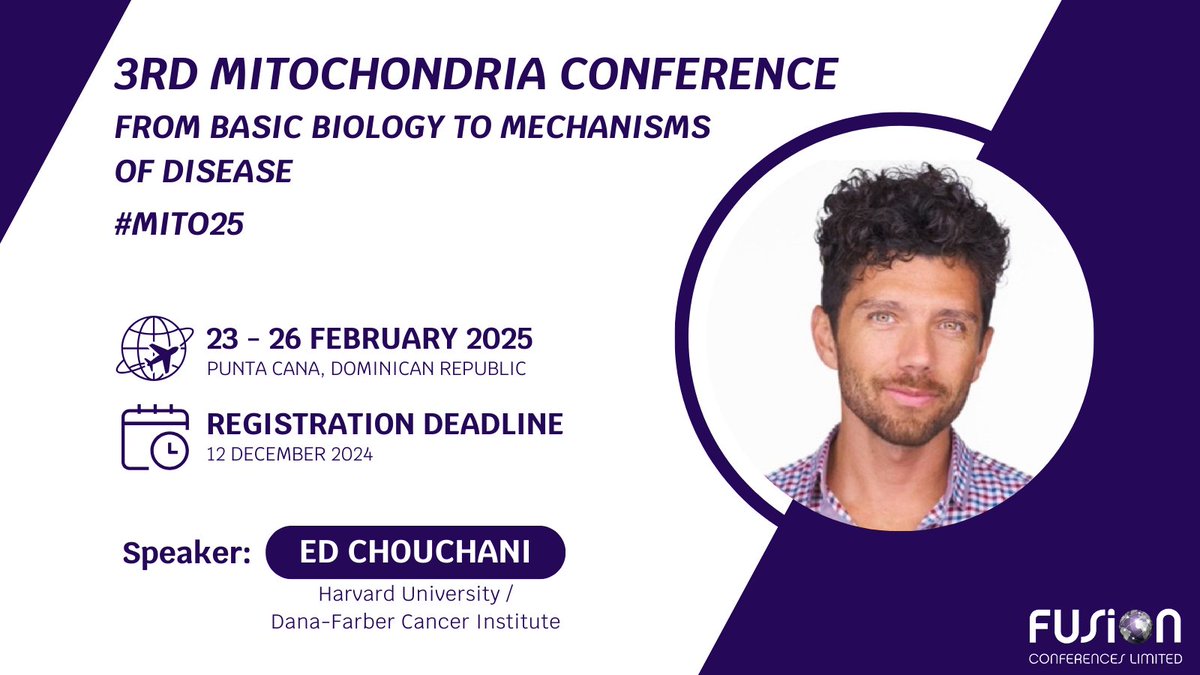 3RD MITOCHONDRIA CONFERENCE
FROM BASIC BIOLOGY TO MECHANISMS OF DISEASE
#MITO25

23 - 26 FEBRUARY 2025
PUNTA CANA, DOMINICAN REPUBLIC

REGISTRATION DEADLINE
12 DECEMBER 2024

Speaker: ED CHOUCHANI
Harvard University / Dana-Farber Cancer Institute

FUSION
CONFERENCES LIMITED